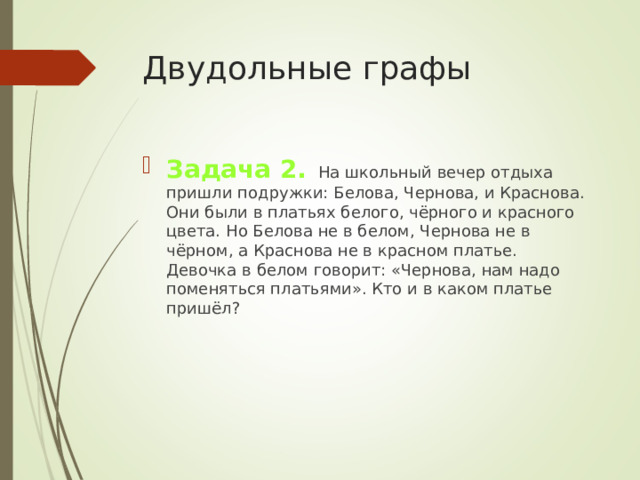 Двудольные графы

Задача 2. На школьный вечер отдыха пришли подружки: Белова, Чернова, и Краснова. Они были в платьях белого, чёрного и красного цвета. Но Белова не в белом, Чернова не в чёрном, а Краснова не в красном платье. Девочка в белом говорит: «Чернова, нам надо поменяться платьями». Кто и в каком платье пришёл?